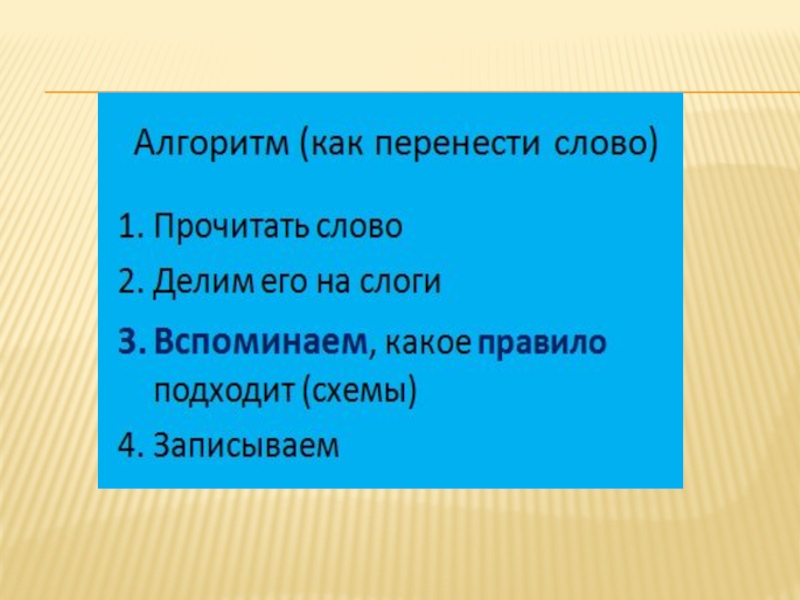 Алгоритм (как перенести слово)

1. Прочитать слово
2. Делим его на слоги
3. Вспоминаем, какое правило подходит (схемы)
4. Записываем